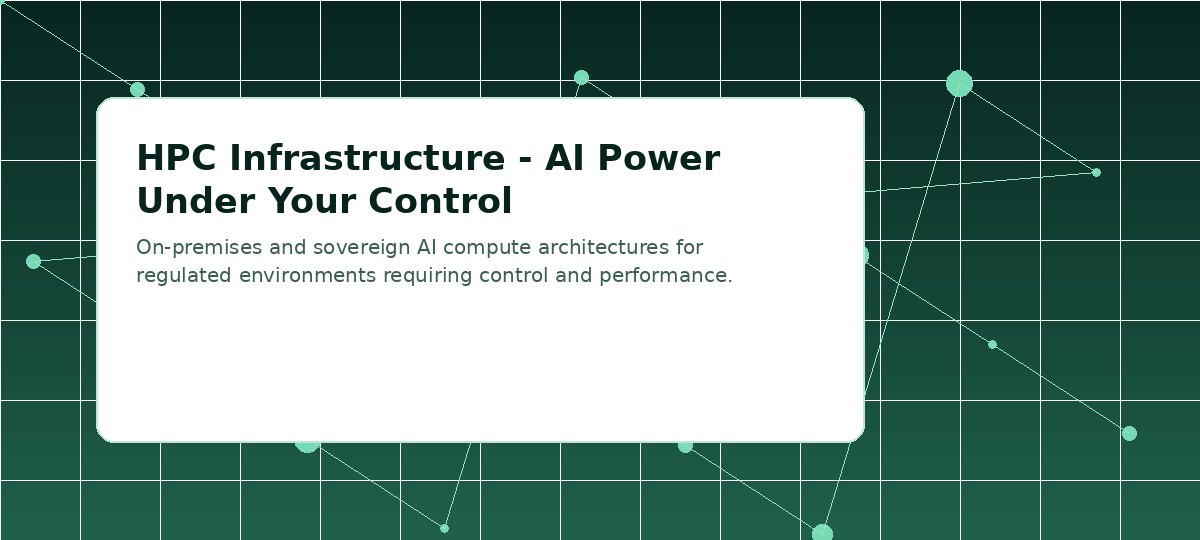 HPC Infrastructure - AI Power Under Your Control

On-premises and sovereign AI compute architectures for regulated environments requiring control and performance.